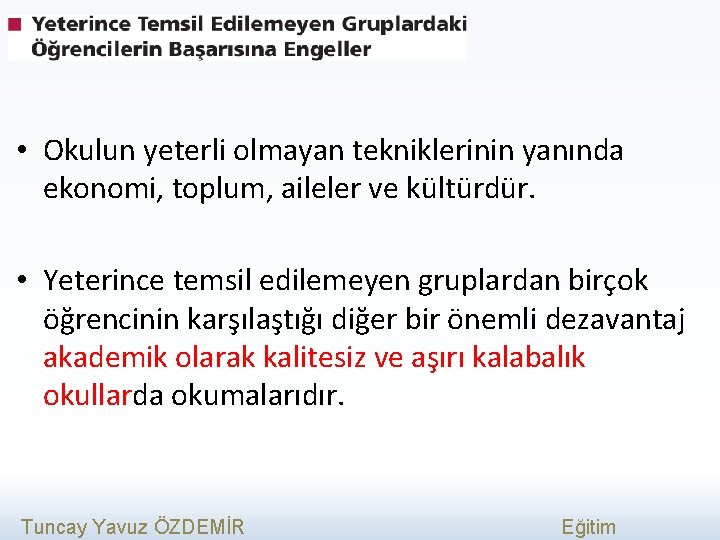 Yeterince Temsil Edilemeyen Gruplardaki Öğrencilerin Başarısına Engeller

• Okulun yeterli olmayan tekniklerinin yanında ekonomi, toplum, aileler ve kültürdür.

• Yeterince temsil edilemeyen gruplardan birçok öğrencinin karşılaştığı diğer bir önemli dezavantaj akademik olarak kalitesiz ve aşırı kalabalık okullarda okumalarıdır.

Tuncay Yavuz ÖZDEMİR

Eğitim